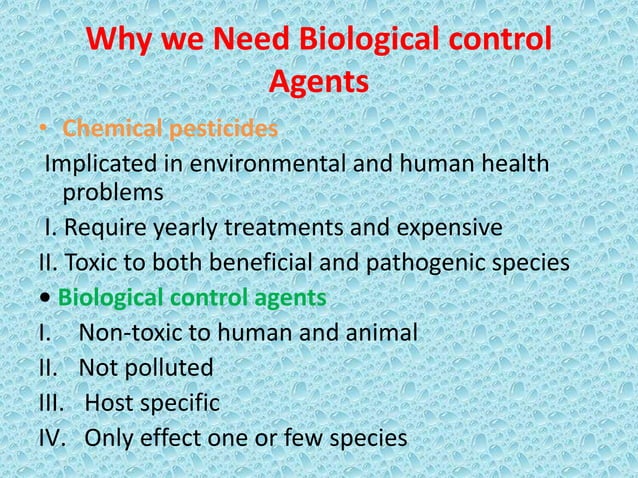 Why we Need Biological control Agents

• Chemical pesticides

Implicated in environmental and human health problems

I. Require yearly treatments and expensive

II. Toxic to both beneficial and pathogenic species

• Biological control agents

I. Non-toxic to human and animal

II. Not polluted

III. Host specific

IV. Only effect one or few species